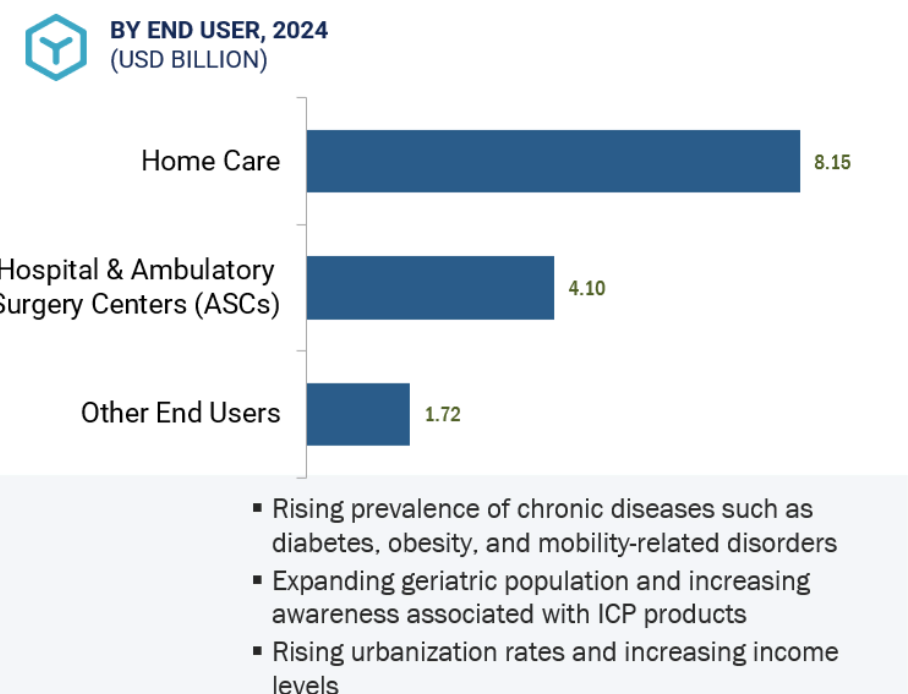 BY END USER, 2024
(USD BILLION)

Home Care
8.15

Hospital & Ambulatory Surgery Centers (ASCs)
4.10

Other End Users
1.72

▪ Rising prevalence of chronic diseases such as diabetes, obesity, and mobility-related disorders
▪ Expanding geriatric population and increasing awareness associated with ICP products
▪ Rising urbanization rates and increasing income levels